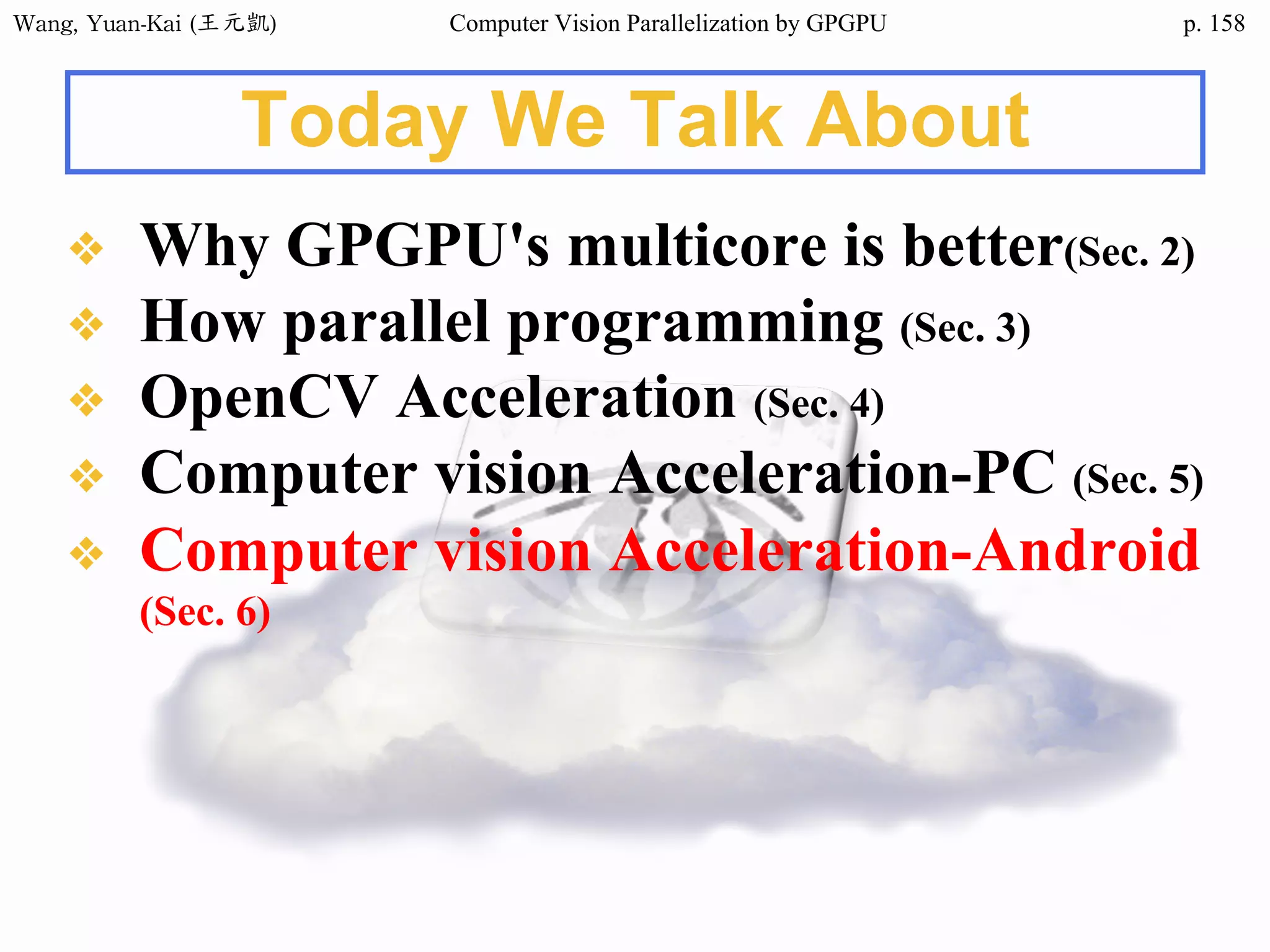 Wang, Yuan-Kai (王元凱) Computer Vision Parallelization by GPGPU p. 158

Today We Talk About

❖ Why GPGPU's multicore is better(Sec. 2)
❖ How parallel programming (Sec. 3)
❖ OpenCV Acceleration (Sec. 4)
❖ Computer vision Acceleration-PC (Sec. 5)
❖ Computer vision Acceleration-Android (Sec. 6)